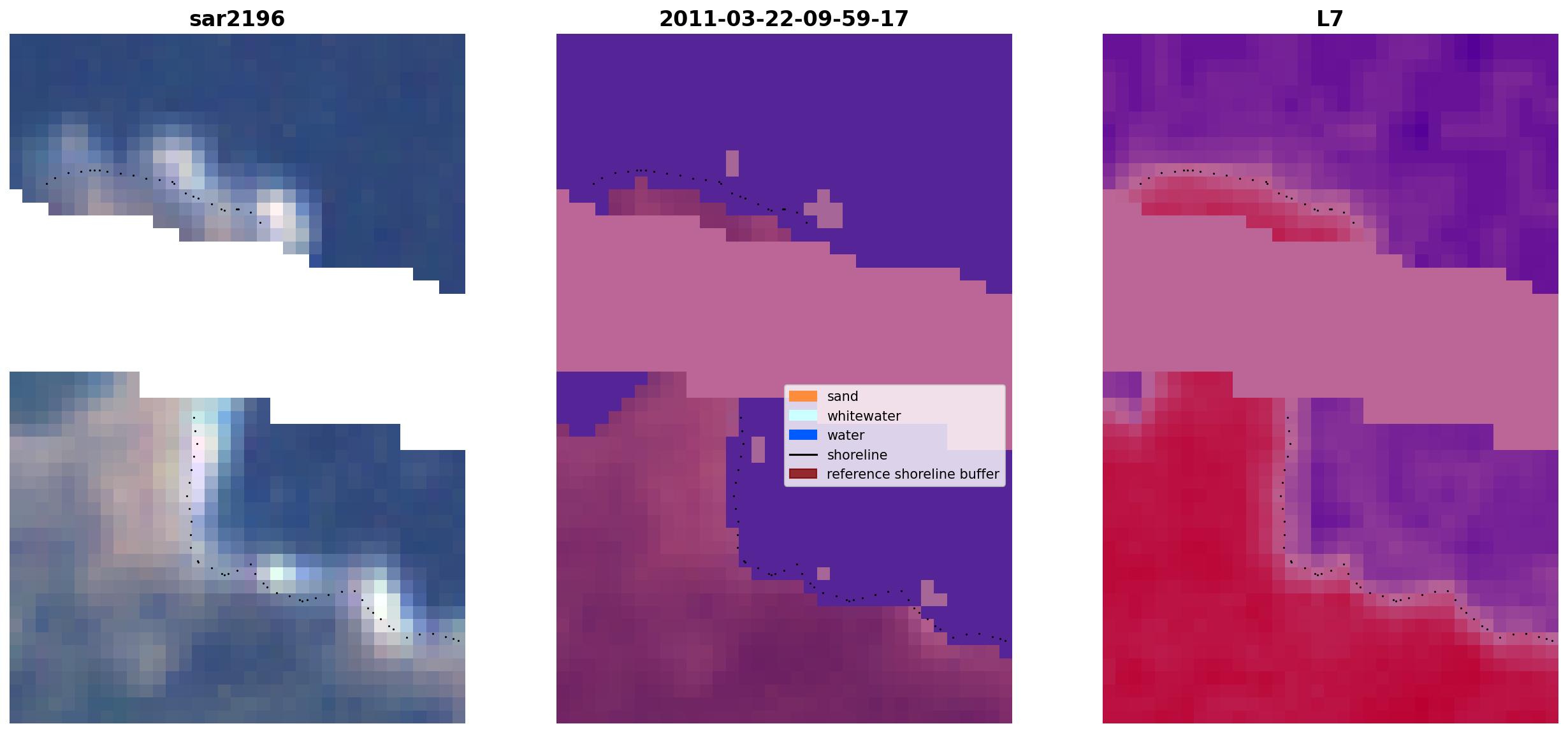 sar2196

2011-03-22-09-59-17

L7

sand
whitewater
water
shoreline
reference shoreline buffer